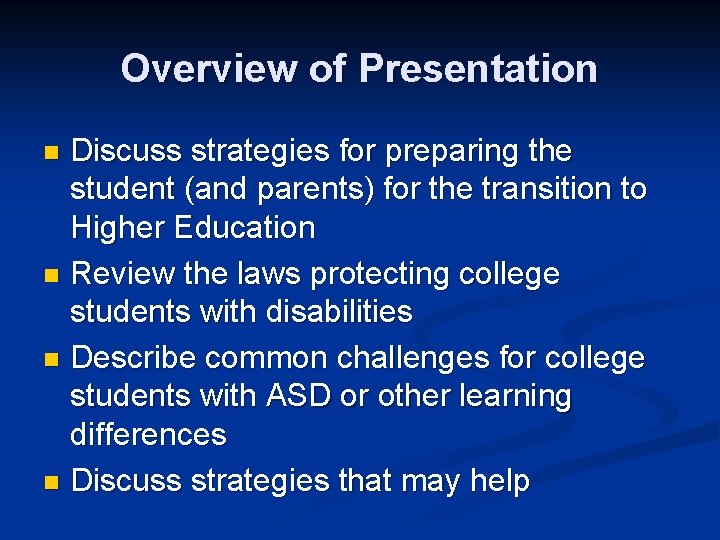 Overview of Presentation

- Discuss strategies for preparing the student (and parents) for the transition to Higher Education
- Review the laws protecting college students with disabilities
- Describe common challenges for college students with ASD or other learning differences
- Discuss strategies that may help